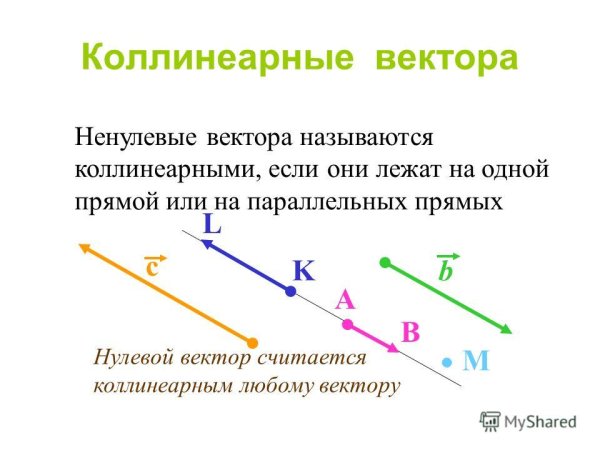 Коллинеарные вектора

Ненулевые вектора называются коллинеарными, если они лежат на одной прямой или на параллельных прямых

L

$\vec{c}$

K

$\vec{b}$

A

B

M

Нулевой вектор считается коллинеарным любому вектору

MyShared